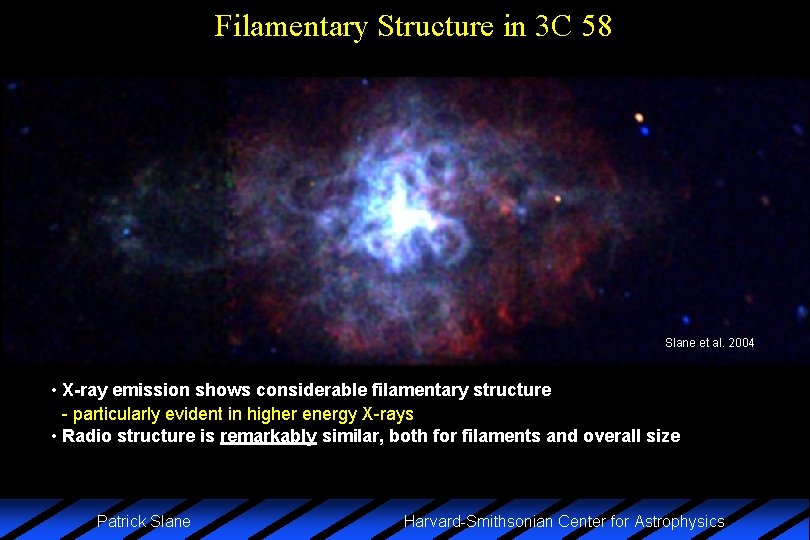 Filamentary Structure in 3C 58

Slane et al. 2004

• X-ray emission shows considerable filamentary structure
- particularly evident in higher energy X-rays
• Radio structure is remarkably similar, both for filaments and overall size

Patrick Slane

Harvard-Smithsonian Center for Astrophysics